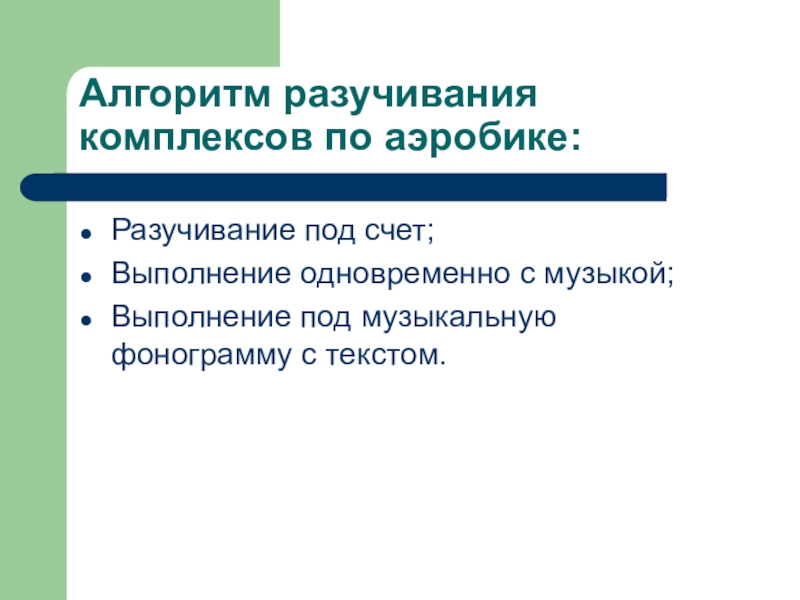 Алгоритм разучивания комплексов по аэробике:

- Разучивание под счет;
- Выполнение одновременно с музыкой;
- Выполнение под музыкальную фонограмму с текстом.